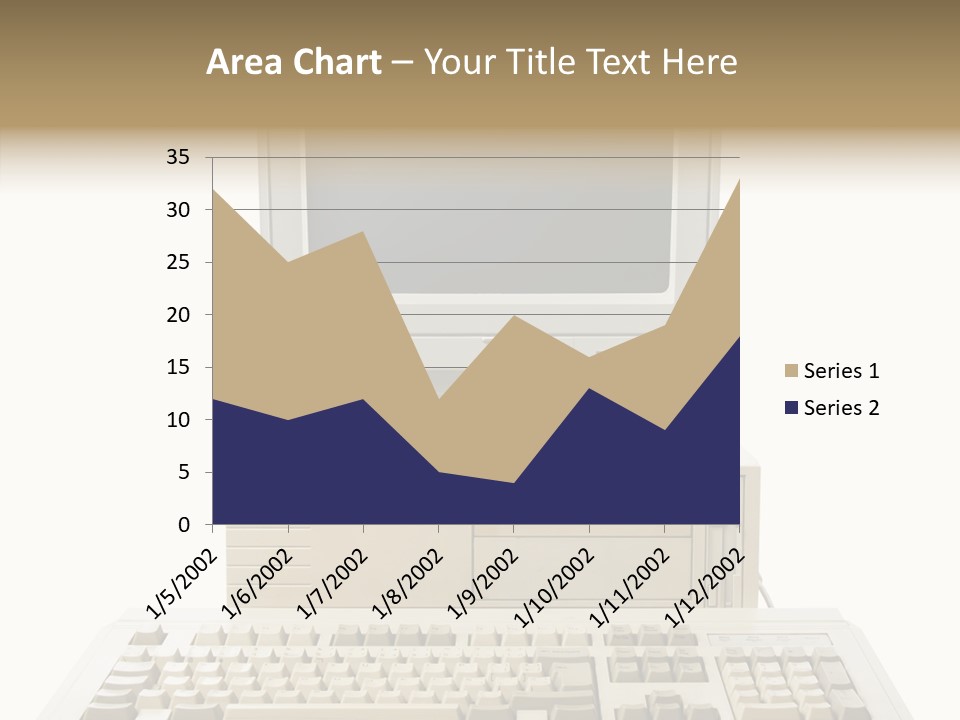 Area Chart – Your Title Text Here

35
30
25
20
15
10
5
0

1/5/2002
1/6/2002
1/7/2002
1/8/2002
1/9/2002
1/10/2002
1/11/2002
1/12/2002

Series 1
Series 2